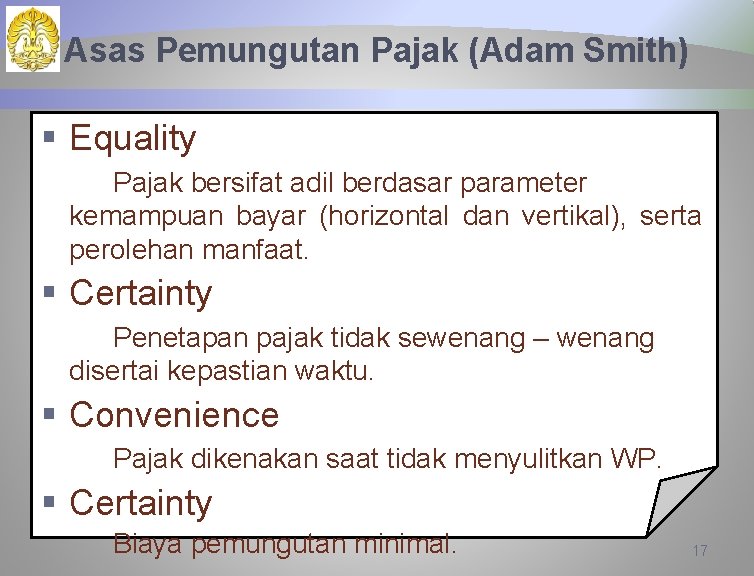 Asas Pemungutan Pajak (Adam Smith)

▪ Equality

Pajak bersifat adil berdasar parameter kemampuan bayar (horizontal dan vertikal), serta perolehan manfaat.

▪ Certainty

Penetapan pajak tidak sewenang – wenang disertai kepastian waktu.

▪ Convenience

Pajak dikenakan saat tidak menyulitkan WP.

▪ Certainty

Biaya pemungutan minimal.

17